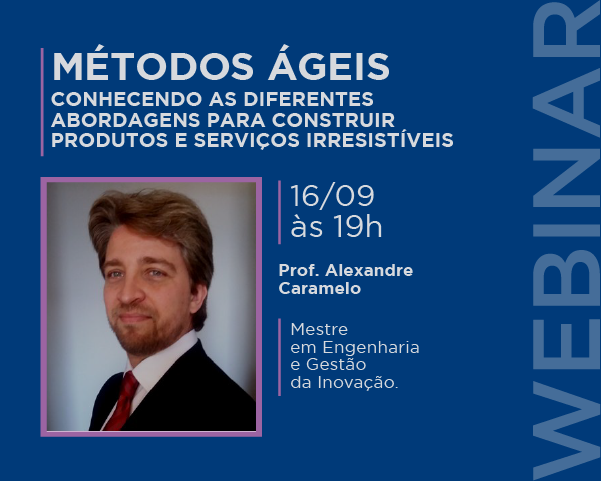 MÉTODOS ÁGEIS
CONHECENDO AS DIFERENTES ABORDAGENS PARA CONSTRUIR PRODUTOS E SERVIÇOS IRRESISTÍVEIS

16/09
às 19h

Prof. Alexandre Caramelo

Mestre em Engenharia e Gestão da Inovação.

WEBINAR